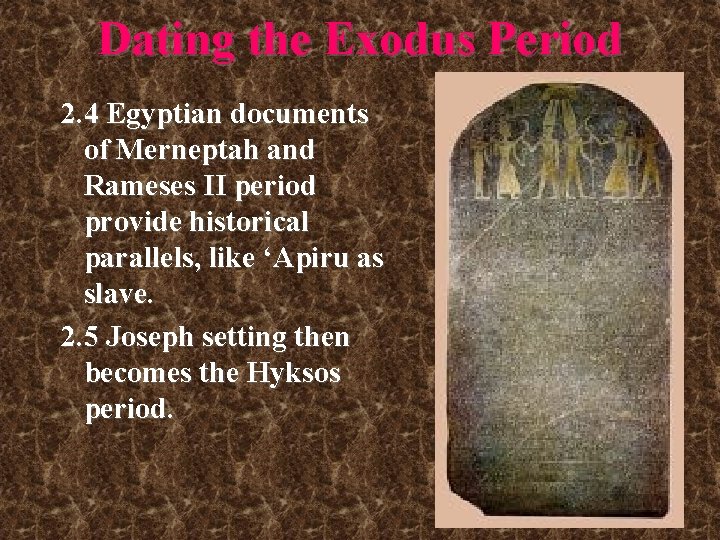 Dating the Exodus Period

2.4 Egyptian documents of Merneptah and Rameses II period provide historical parallels, like ‘Apiru as slave.

2.5 Joseph setting then becomes the Hyksos period.